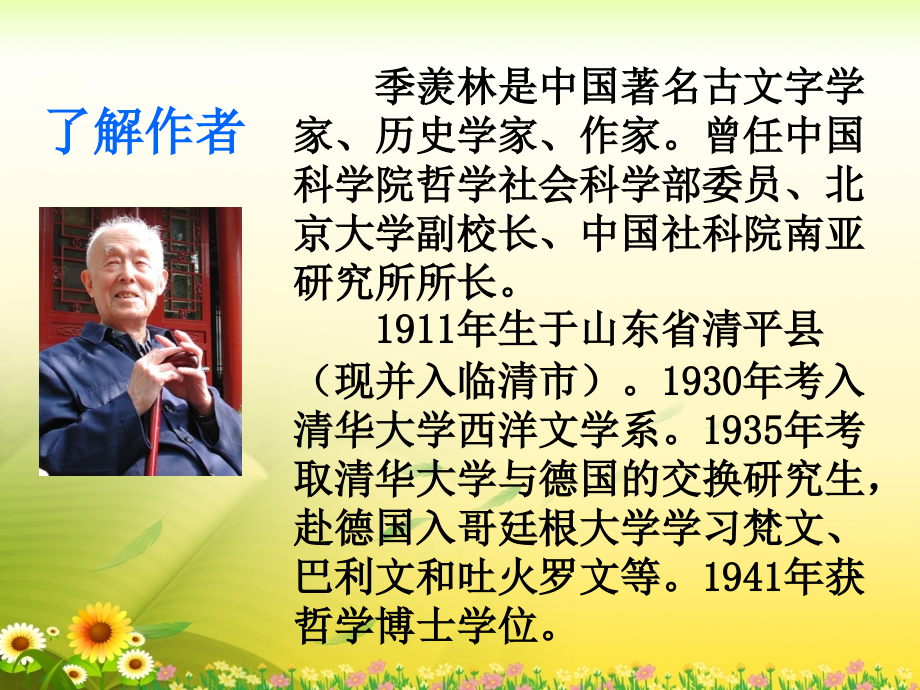 了解作者

季羡林是中国著名古文字学家、历史学家、作家。曾任中国科学院哲学社会科学部委员、北京大学副校长、中国社科院南亚研究所所长。

1911年生于山东省清平县（现并入临清市）。1930年考入清华大学西洋文学系。1935年考取清华大学与德国的交换研究生，赴德国入哥廷根大学学习梵文、巴利文和吐火罗文等。1941年获哲学博士学位。